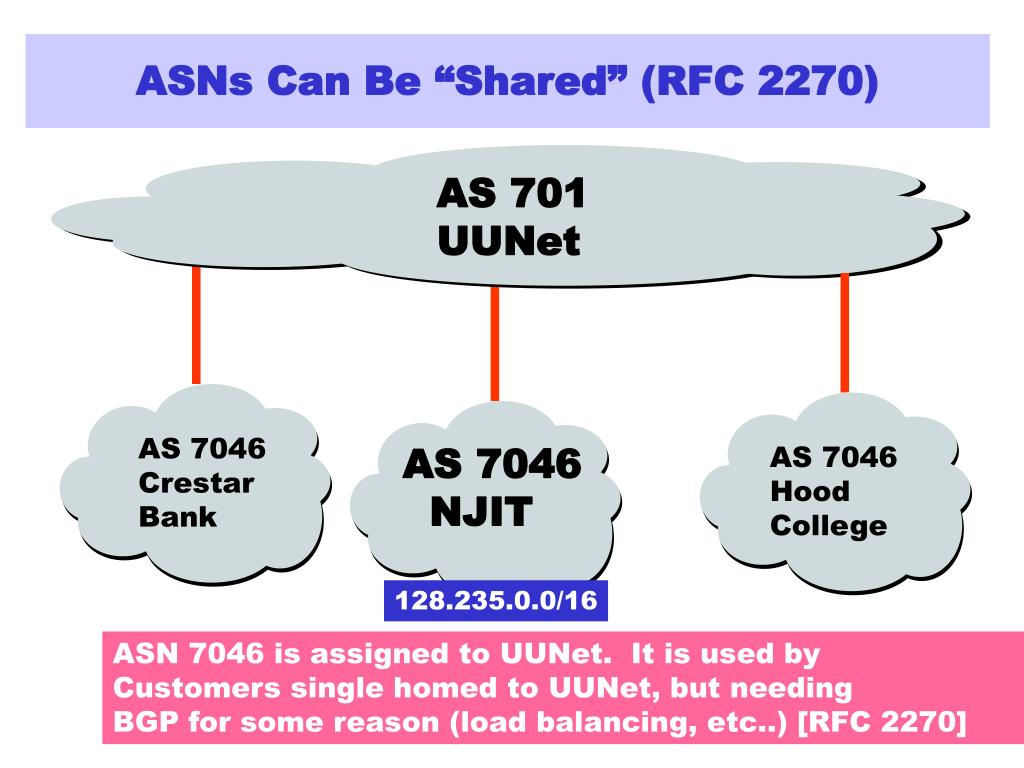 ASNs Can Be “Shared” (RFC 2270)

AS 701
UUNet

AS 7046
Crestar
Bank

AS 7046
NJIT

AS 7046
Hood
College

128.235.0.0/16

ASN 7046 is assigned to UUNet. It is used by Customers single homed to UUNet, but needing BGP for some reason (load balancing, etc..) [RFC 2270]